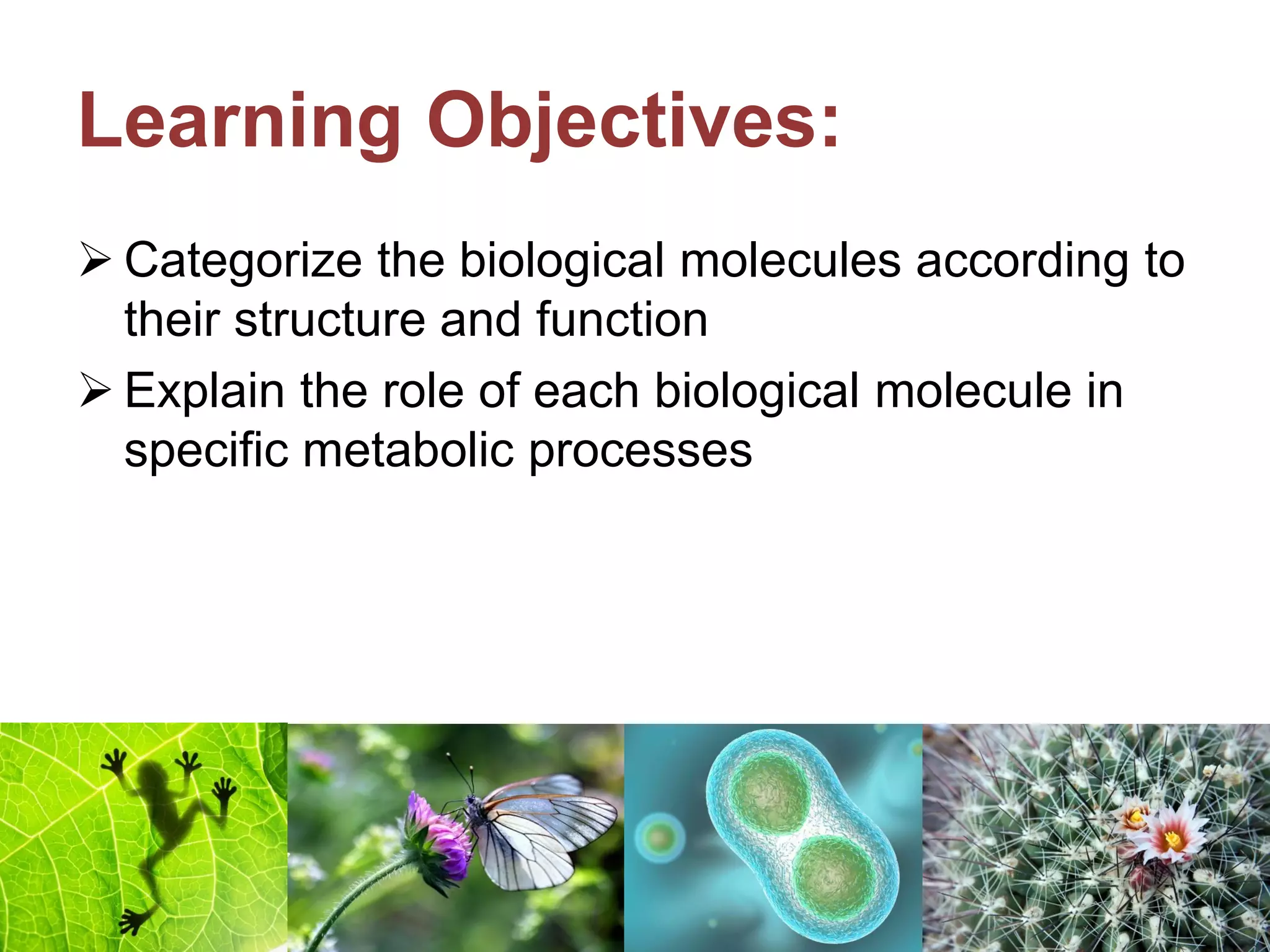 Learning Objectives:

➢ Categorize the biological molecules according to their structure and function

➢ Explain the role of each biological molecule in specific metabolic processes